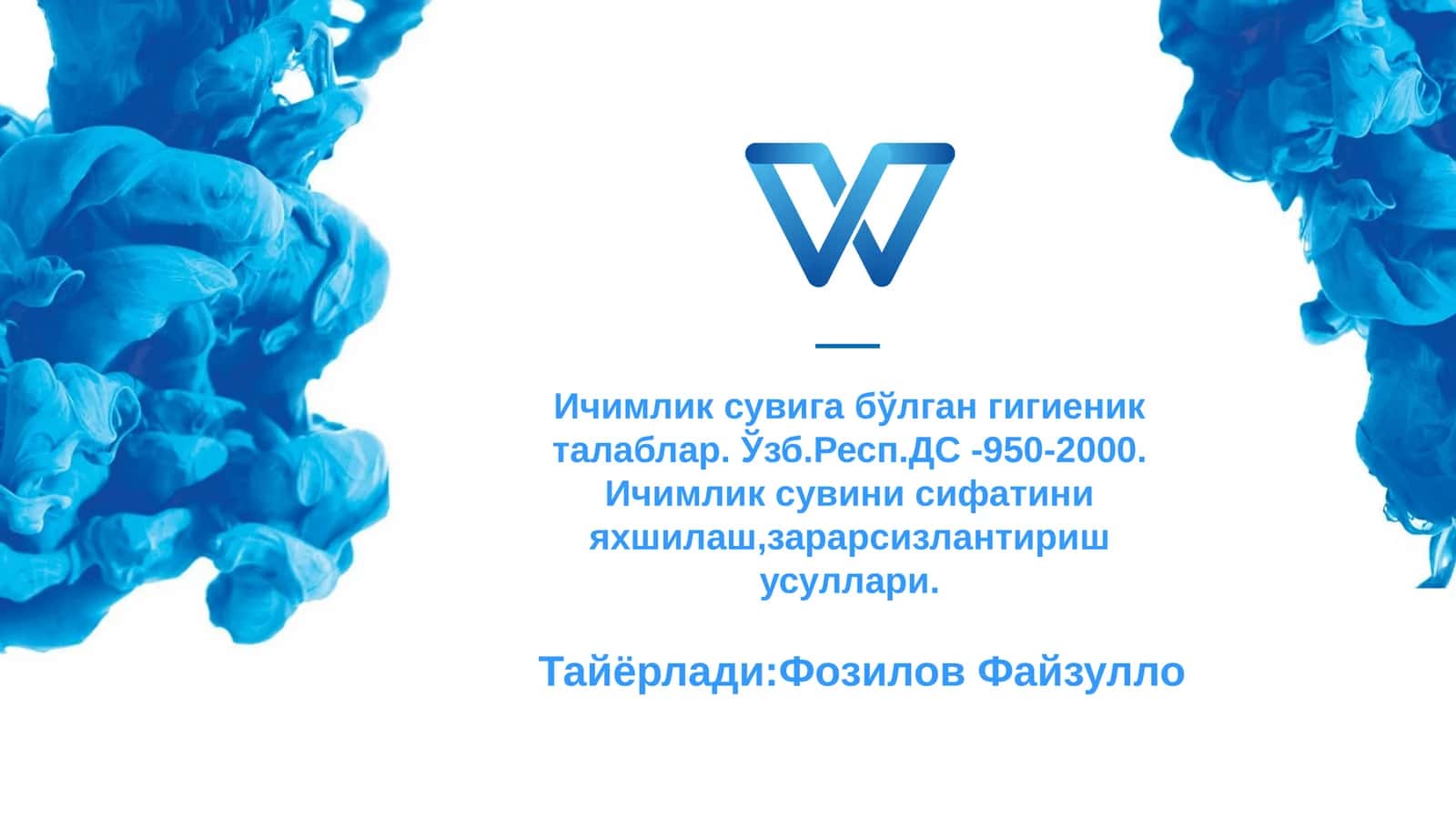 Ичимлик сувига бўлган гигиеник талаблар. Ўзб.Респ.ДС -950-2000. Ичимлик сувини сифатини яхшилаш,зарарсизлантириш усуллари.

Тайёрлади:Фозилов Файзулло